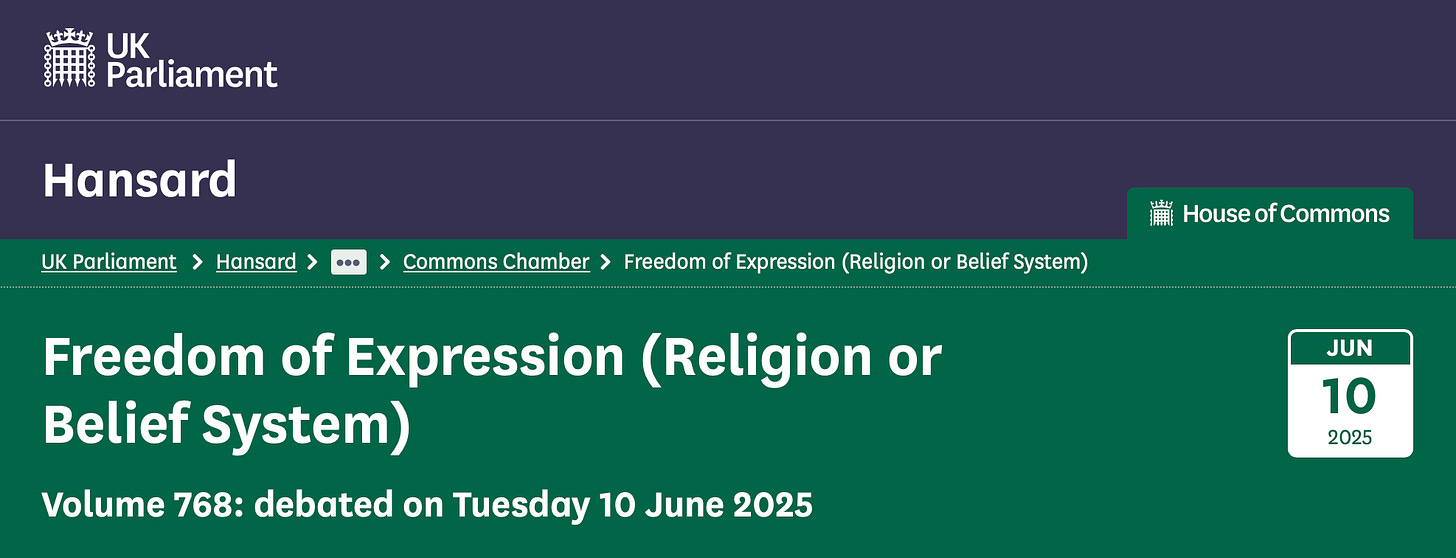 UK Parliament

Hansard

House of Commons

UK Parliament > Hansard > ••• > Commons Chamber > Freedom of Expression (Religion or Belief System)

Freedom of Expression (Religion or Belief System)

JUN
10
2025

Volume 768: debated on Tuesday 10 June 2025